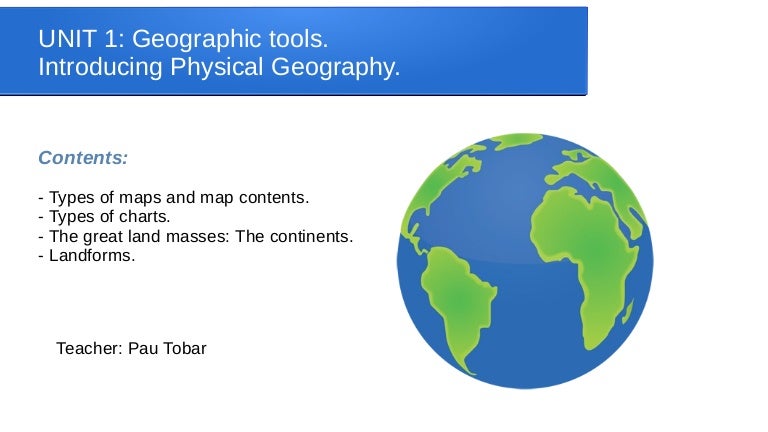 UNIT 1: Geographic tools.
Introducing Physical Geography.

Contents:

- Types of maps and map contents.
- Types of charts.
- The great land masses: The continents.
- Landforms.

Teacher: Pau Tobar